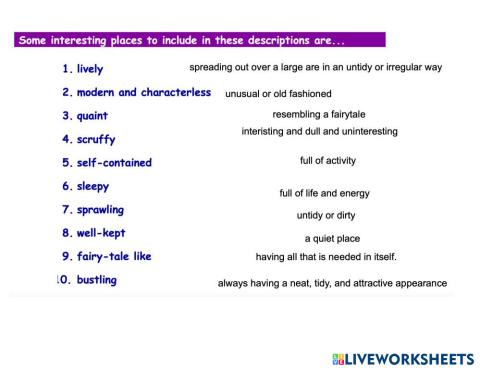 Some interesting places to include in these descriptions are...

1. lively
2. modern and characterless
3. quaint
4. scruffy
5. self-contained
6. sleepy
7. sprawling
8. well-kept
9. fairy-tale like
10. bustling

spreading out over a large are in an untidy or irregular way
unusual or old fashioned
resembling a fairytale
interisting and dull and uninteresting
full of activity
full of life and energy
untidy or dirty
a quiet place
having all that is needed in itself.
always having a neat, tidy, and attractive appearance

LIVEWORKSHEETS